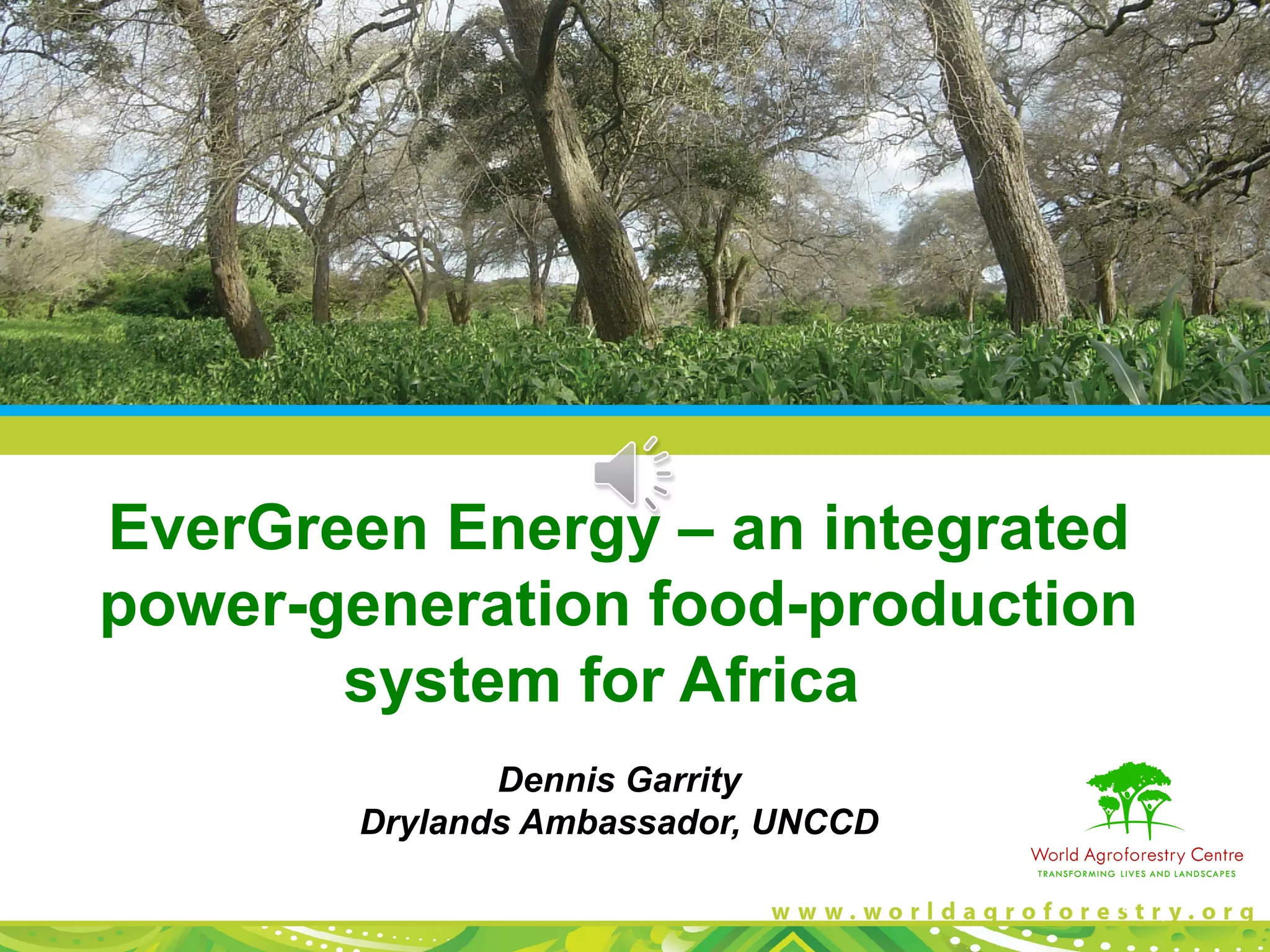 EverGreen Energy – an integrated power-generation food-production system for Africa

Dennis Garrity
Drylands Ambassador, UNCCD

World Agroforestry Centre
TRANSFORMING LIVES AND LANDSCAPES

www.worldagroforestry.org